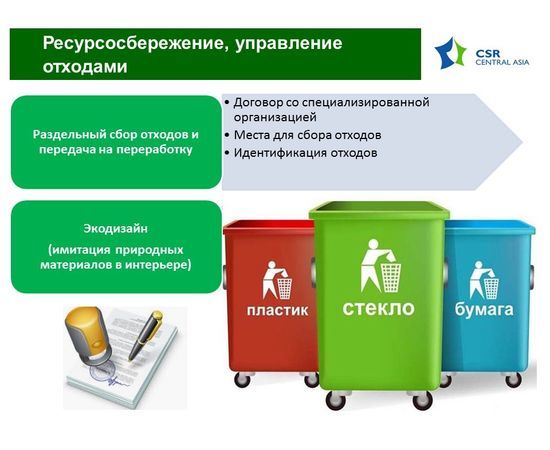 Ресурсосбережение, управление отходами

CSR
CENTRAL ASIA

Раздельный сбор отходов и передача на переработку

• Договор со специализированной организацией
• Места для сбора отходов
• Идентификация отходов

Экодизайн
(имитация природных материалов в интерьере)

пластик
стекло
бумага